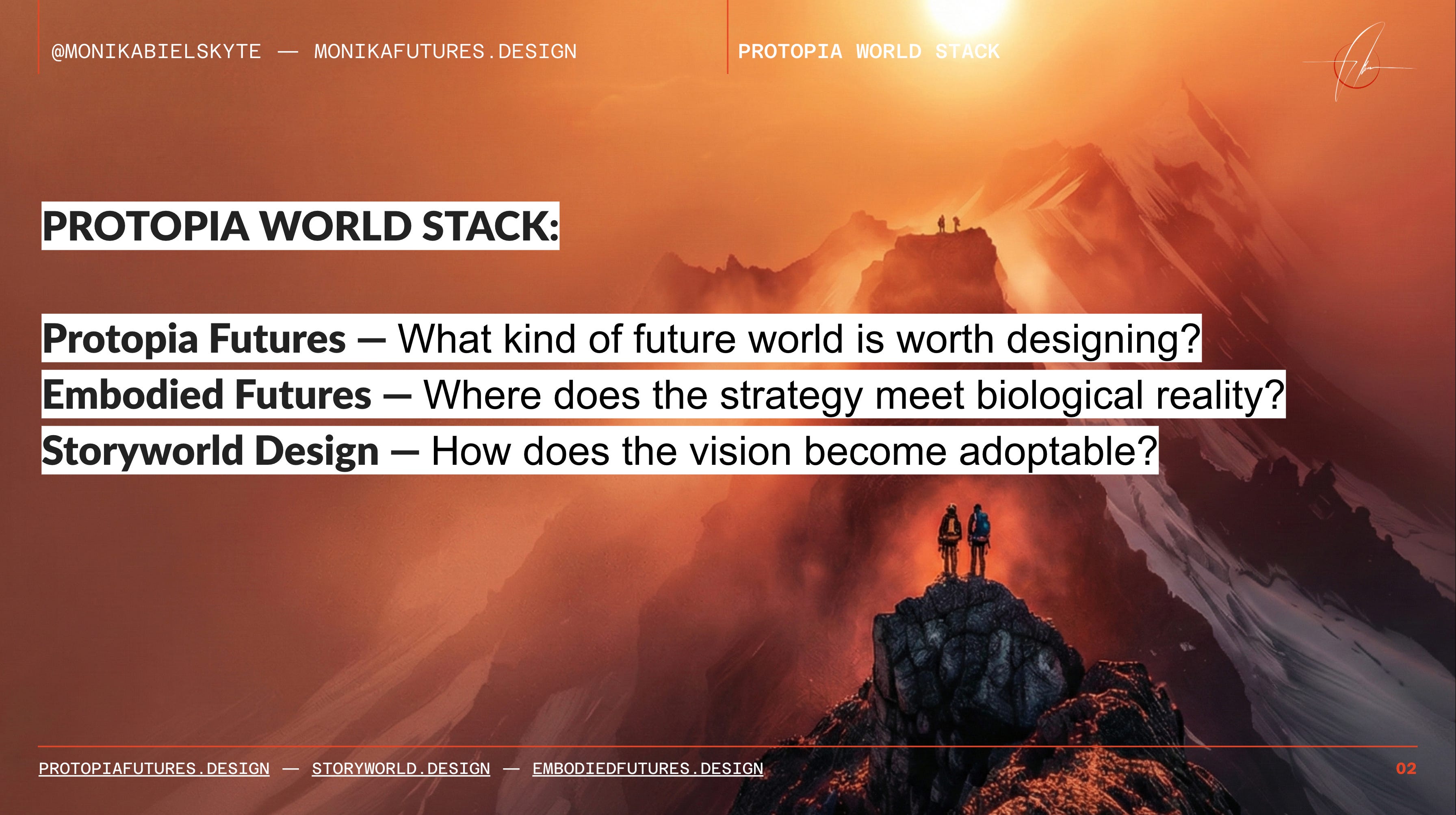 @MONIKABIELSKYTE — MONIKAFUTURES.DESIGN

PROTOPIA WORLD STACK

PROTOPIA WORLD STACK:

Protopia Futures — What kind of future world is worth designing?
Embodied Futures — Where does the strategy meet biological reality?
Storyworld Design — How does the vision become adoptable?

PROTOPIAFUTURES.DESIGN — STORYWORLD.DESIGN — EMBODIEDFUTURES.DESIGN

02